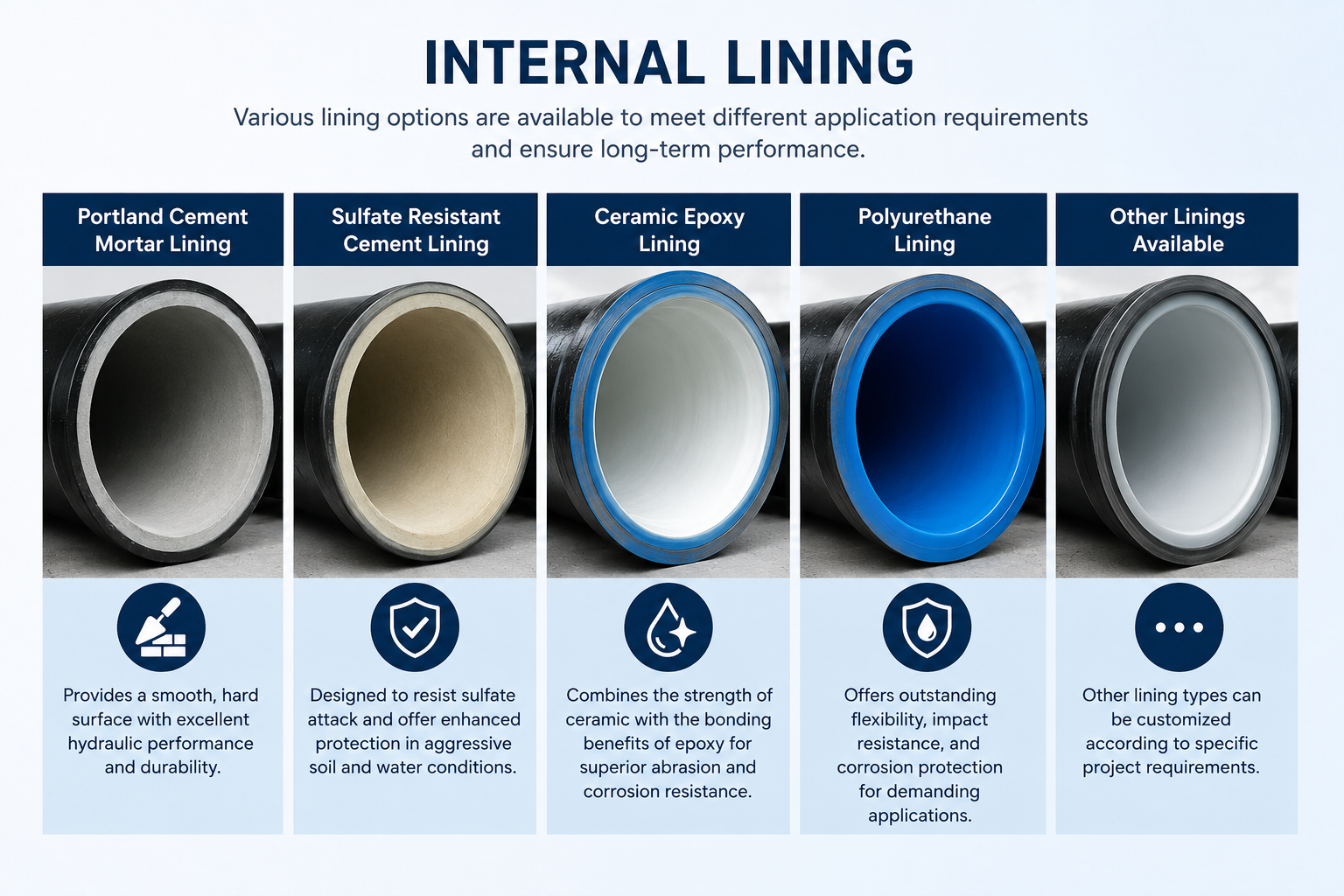 INTERNAL LINING

Various lining options are available to meet different application requirements and ensure long-term performance.

Portland Cement Mortar Lining

Provides a smooth, hard surface with excellent hydraulic performance and durability.

Sulfate Resistant Cement Lining

Designed to resist sulfate attack and offer enhanced protection in aggressive soil and water conditions.

Ceramic Epoxy Lining

Combines the strength of ceramic with the bonding benefits of epoxy for superior abrasion and corrosion resistance.

Polyurethane Lining

Offers outstanding flexibility, impact resistance, and corrosion protection for demanding applications.

Other Linings Available

Other lining types can be customized according to specific project requirements.